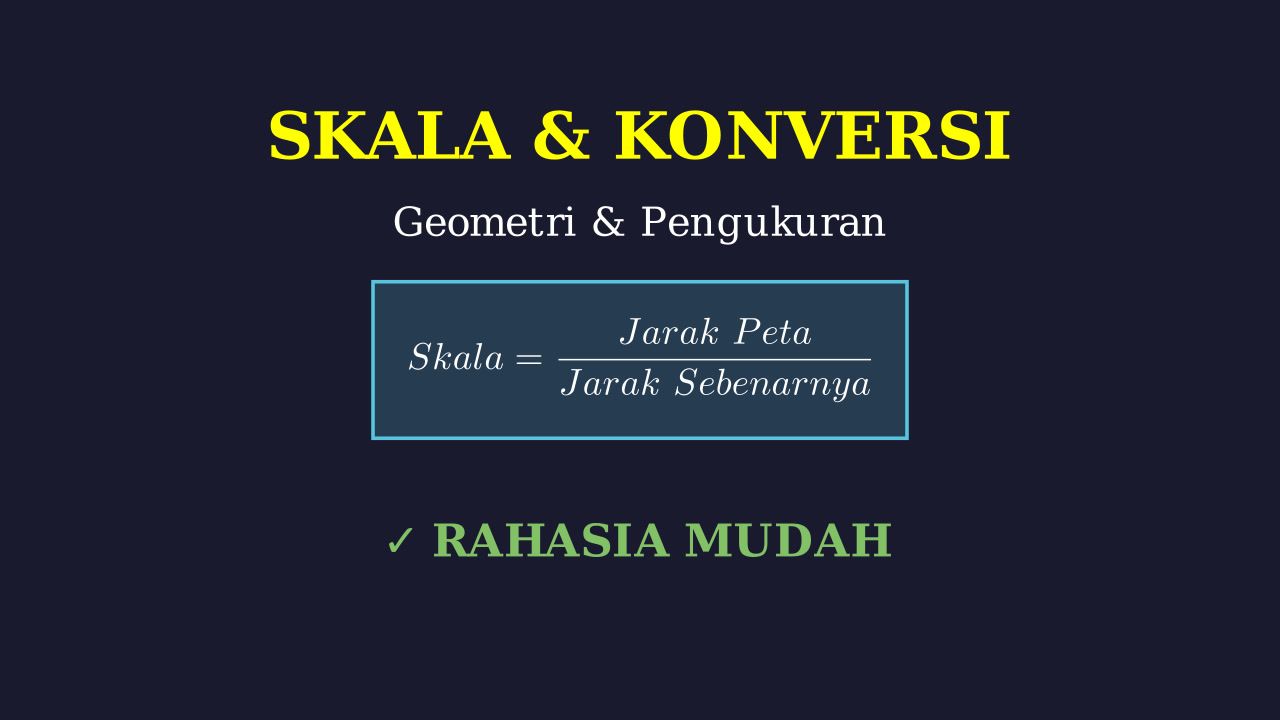 SKALA & KONVERSI

Geometri & Pengukuran

$Skala = \frac{Jarak\ Peta}{Jarak\ Sebenarnya}$

✓ RAHASIA MUDAH